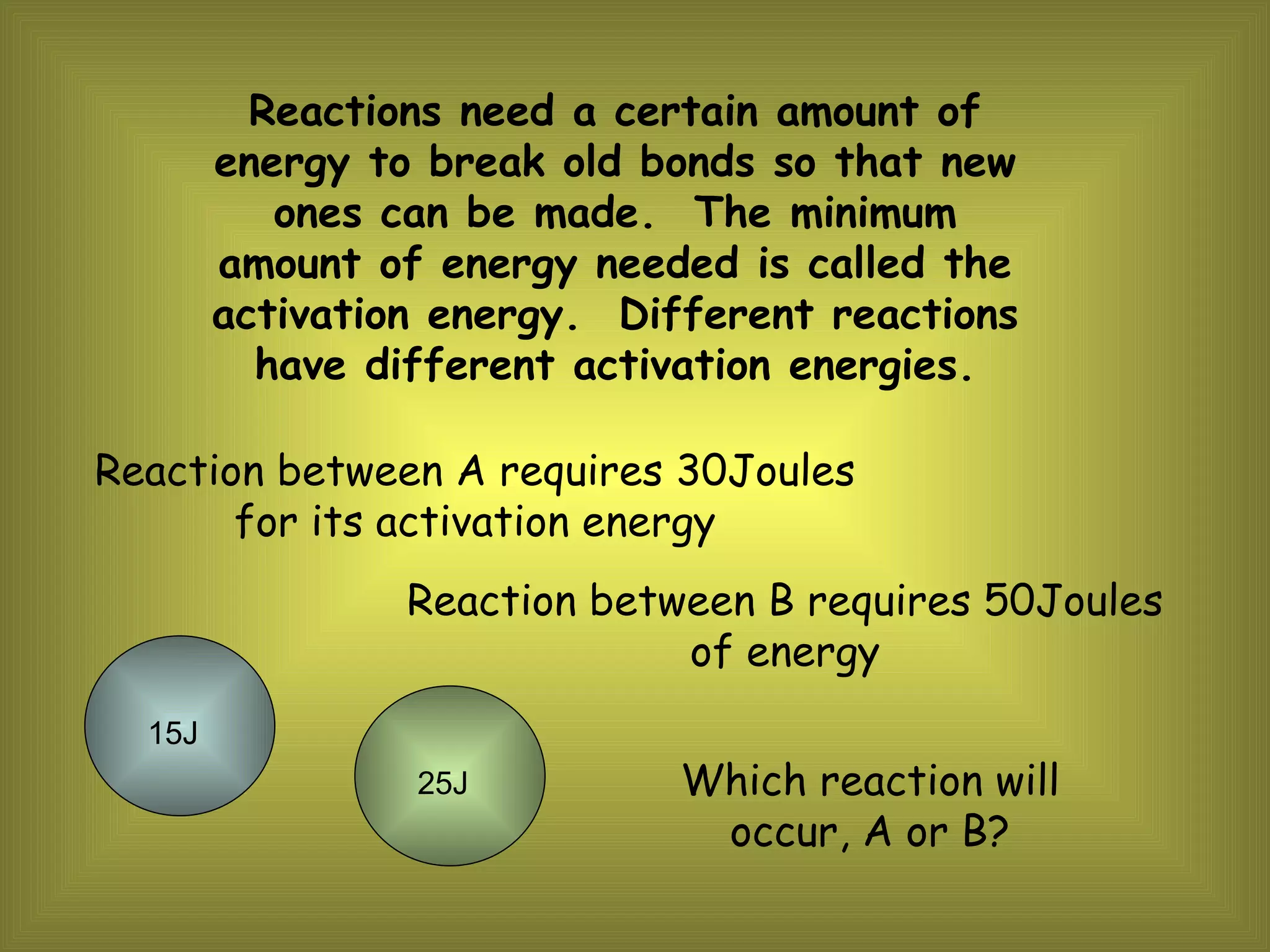 Reactions need a certain amount of energy to break old bonds so that new ones can be made.  The minimum amount of energy needed is called the activation energy.  Different reactions have different activation energies.

Reaction between A requires 30Joules for its activation energy

Reaction between B requires 50Joules of energy

15J

25J

Which reaction will occur, A or B?